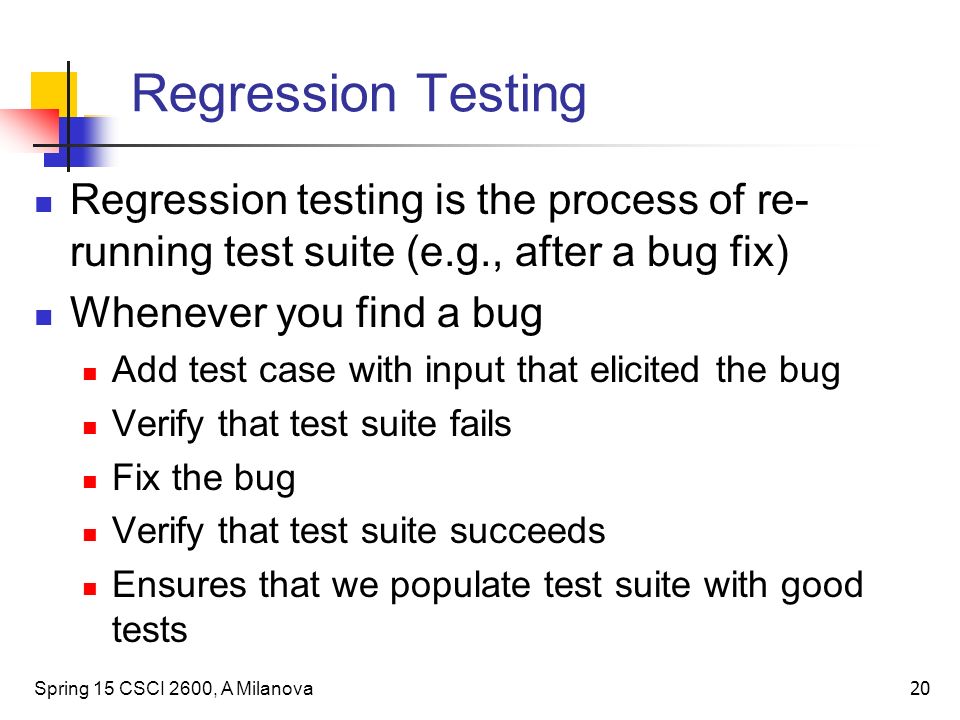 Regression Testing

Regression testing is the process of re-running test suite (e.g., after a bug fix)

Whenever you find a bug

Add test case with input that elicited the bug

Verify that test suite fails

Fix the bug

Verify that test suite succeeds

Ensures that we populate test suite with good tests

Spring 15 CSCI 2600, A Milanova

20